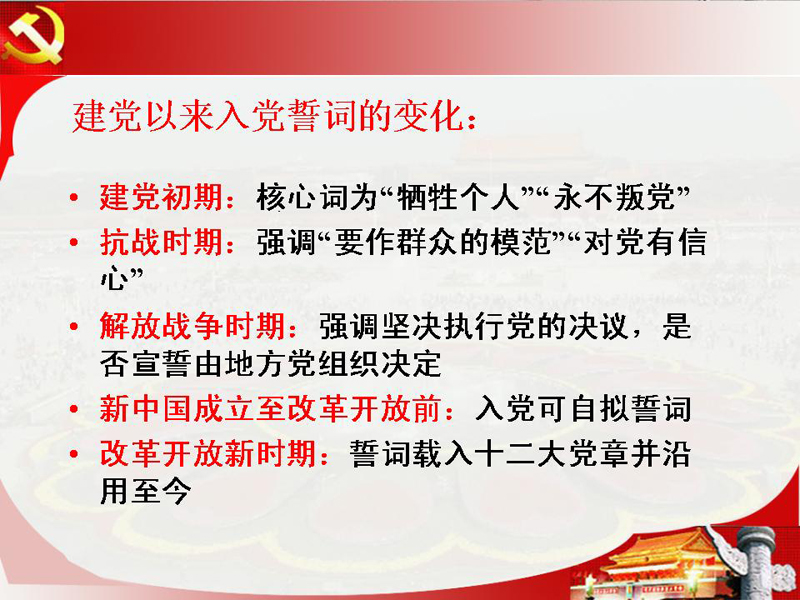 建党以来入党誓词的变化：

• 建党初期：核心词为“牺牲个人”“永不叛党”
• 抗战时期：强调“要作群众的模范”“对党有信心”
• 解放战争时期：强调坚决执行党的决议，是否宣誓由地方党组织决定
• 新中国成立至改革开放前：入党可自拟誓词
• 改革开放新时期：誓词载入十二大党章并沿用至今